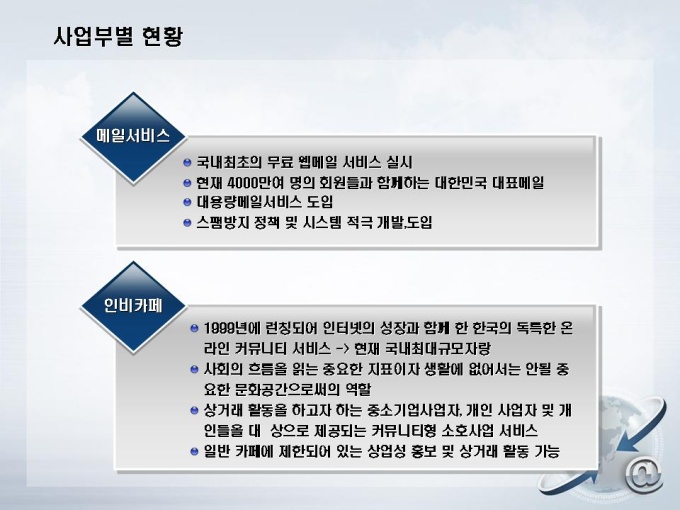 사업부별 현황

메일서비스

국내최초의 무료 웹메일 서비스 실시
현재 4000만여 명의 회원들과 함께하는 대한민국 대표메일
대용량메일서비스 도입
스팸방지 정책 및 시스템 적극 개발,도입

인비카페

1999년에 런칭되어 인터넷의 성장과 함께 한 한국의 독특한 온라인 커뮤니티 서비스 -> 현재 국내최대규모자랑
사회의 흐름을 읽는 중요한 지표이자 생활에 없어서는 안될 중요한 문화공간으로써의 역할
상거래 활동을 하고자 하는 중소기업사업자, 개인 사업자 및 개인들을 대 상으로 제공되는 커뮤니티형 소호사업 서비스
일반 카페에 제한되어 있는 상업성 홍보 및 상거래 활동 가능

@